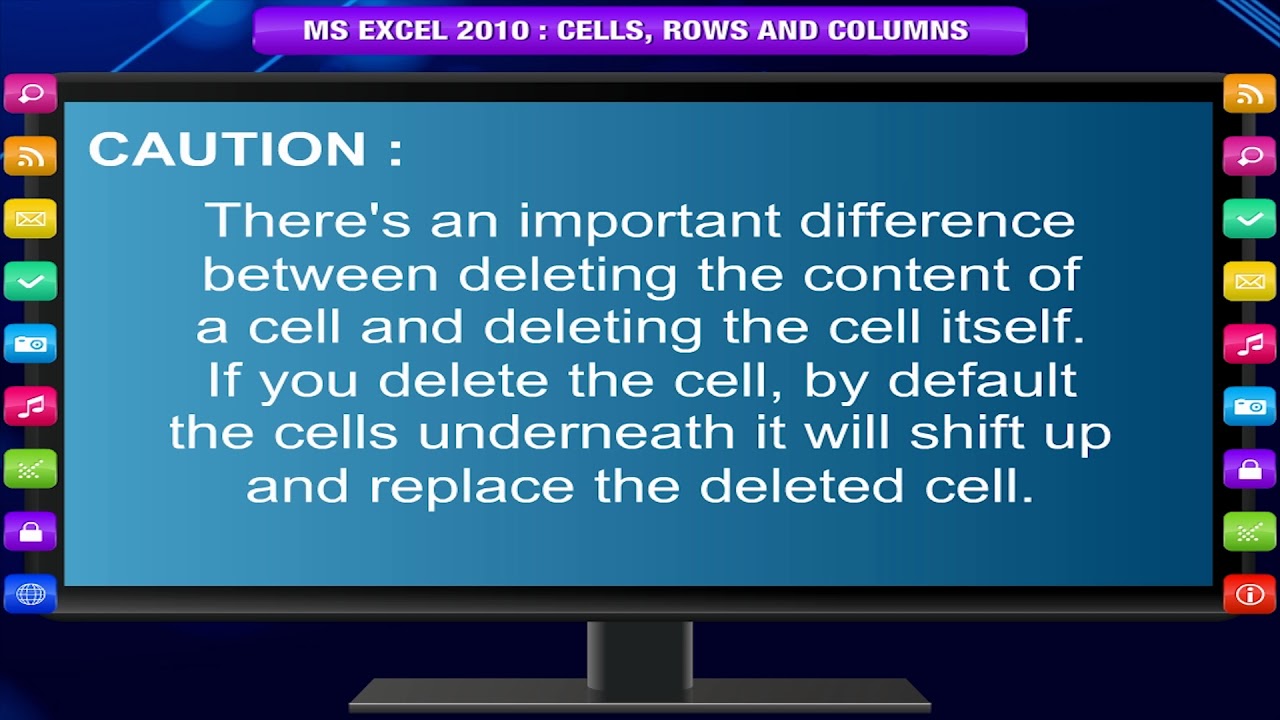 MS EXCEL 2010 : CELLS, ROWS AND COLUMNS

CAUTION :

There's an important difference between deleting the content of a cell and deleting the cell itself. If you delete the cell, by default the cells underneath it will shift up and replace the deleted cell.